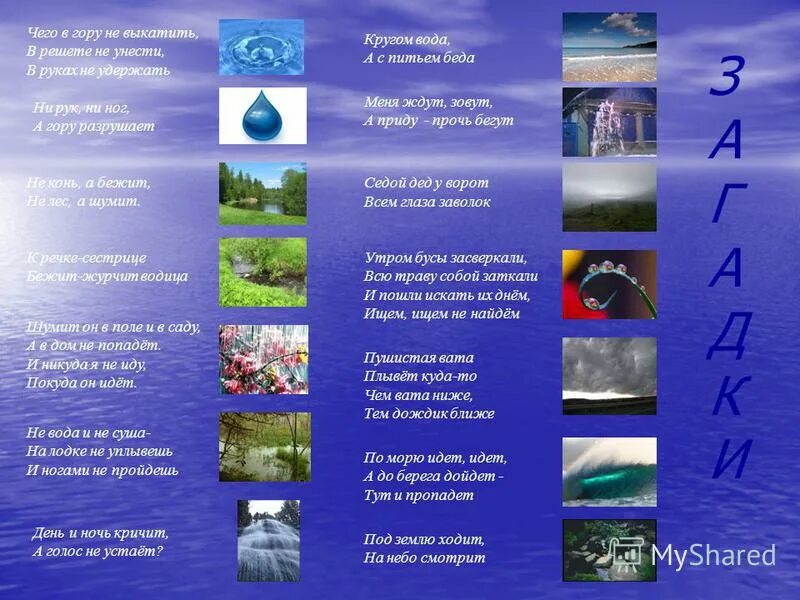 Чего в гору не выкатить,
В решете не унести,
В руках не удержать

Ни рук, ни ног,
А гору разрушает

Не конь, а бежит,
Не лес, а шумит.

К речке-сестрице
Бежит-журчит водица

Шумит он в поле и в саду,
А в дом не попадёт.
И никуда я не иду,
Покуда он идёт.

Не вода и не суша-
На лодке не уплывешь
И ногами не пройдешь

День и ночь кричит,
А голос не устаёт?

Кругом вода,
А с питьем беда

Меня ждут, зовут,
А приду - прочь бегут

Седой дед у ворот
Всем глаза заволок

Утром бусы засверкали,
Всю траву собой заткали
И пошли искать их днём,
Ищем, ищем не найдём

Пушистая вата
Плывёт куда-то
Чем вата ниже,
Тем дождик ближе

По морю идет, идет,
А до берега дойдет -
Тут и пропадет

Под землю ходит,
На небо смотрит

З
А
Г
А
Д
К
И

MyShared